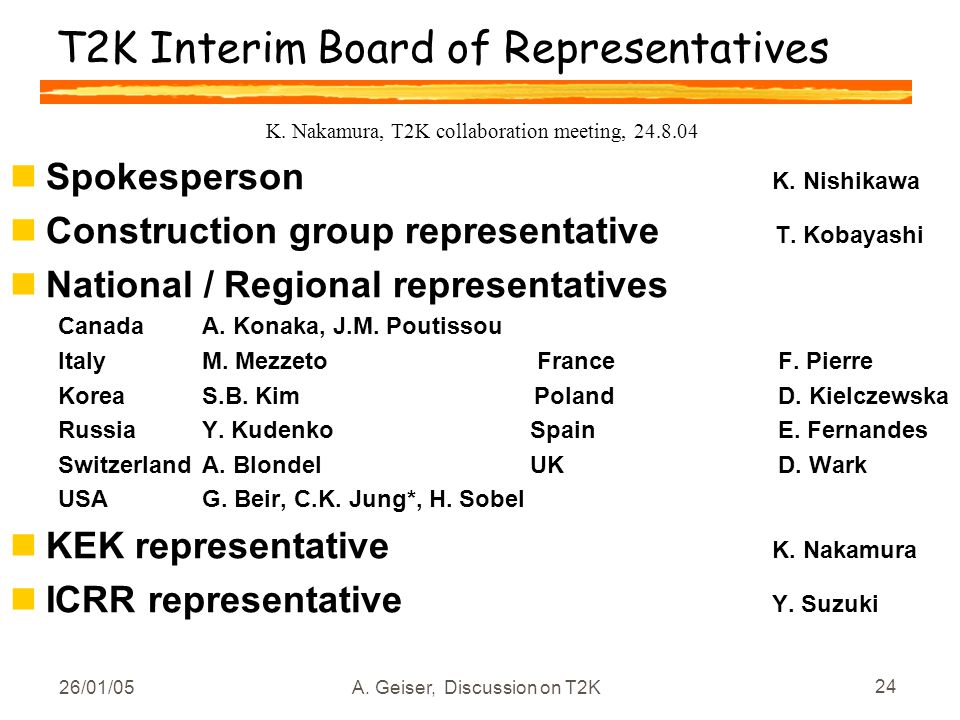 T2K Interim Board of Representatives

K. Nakamura, T2K collaboration meeting, 24.8.04

Spokesperson K. Nishikawa

Construction group representative T. Kobayashi

National / Regional representatives

| | | | |
|---|---|---|---|
| Canada | A. Konaka, J.M. Poutissou | | |
| Italy | M. Mezzeto | France | F. Pierre |
| Korea | S.B. Kim | Poland | D. Kielczewska |
| Russia | Y. Kudenko | Spain | E. Fernandes |
| Switzerland | A. Blondel | UK | D. Wark |
| USA | G. Beir, C.K. Jung*, H. Sobel | | |

KEK representative K. Nakamura

ICRR representative Y. Suzuki

26/01/05 A. Geiser, Discussion on T2K 24